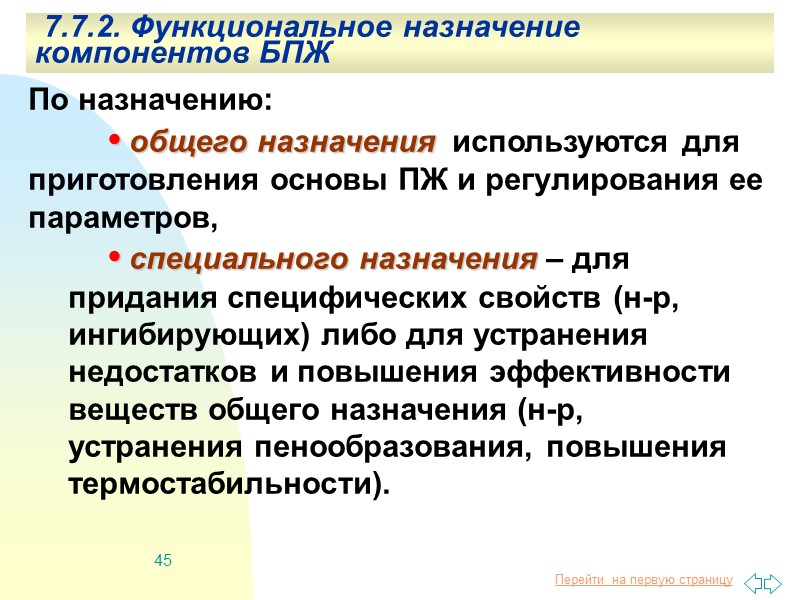 7.7.2. Функциональное назначение компонентов БПЖ

По назначению:

• общего назначения используются для приготовления основы ПЖ и регулирования ее параметров,

• специального назначения – для придания специфических свойств (н-р, ингибирующих) либо для устранения недостатков и повышения эффективности веществ общего назначения (н-р, устранения пенообразования, повышения термостабильности).

45

Перейти на первую страницу